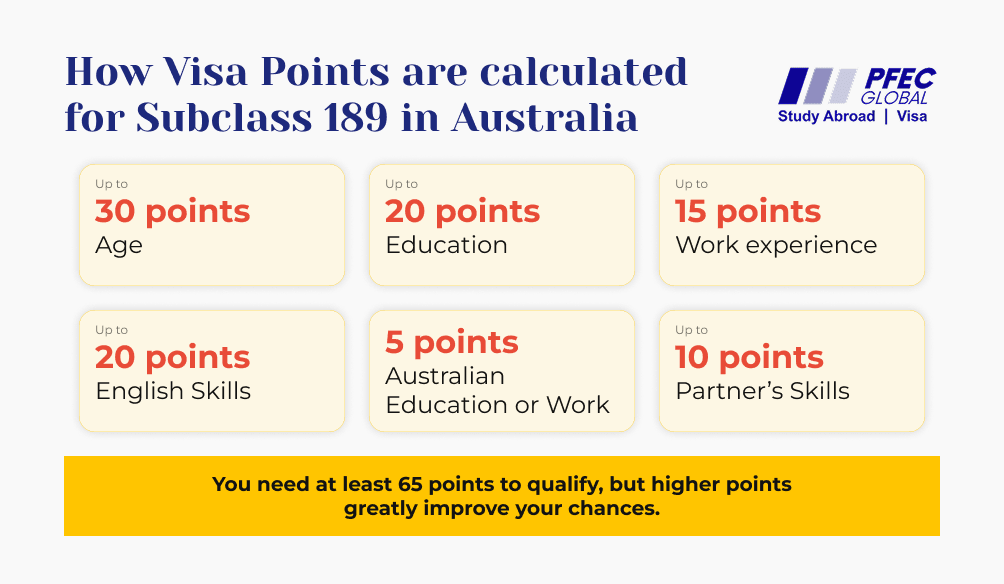 How Visa Points are calculated for Subclass 189 in Australia

PFEC GLOBAL
Study Abroad | Visa

Up to
30 points
Age

Up to
20 points
Education

Up to
15 points
Work experience

Up to
20 points
English Skills

5 points
Australian Education or Work

Up to
10 points
Partner's Skills

You need at least 65 points to qualify, but higher points greatly improve your chances.